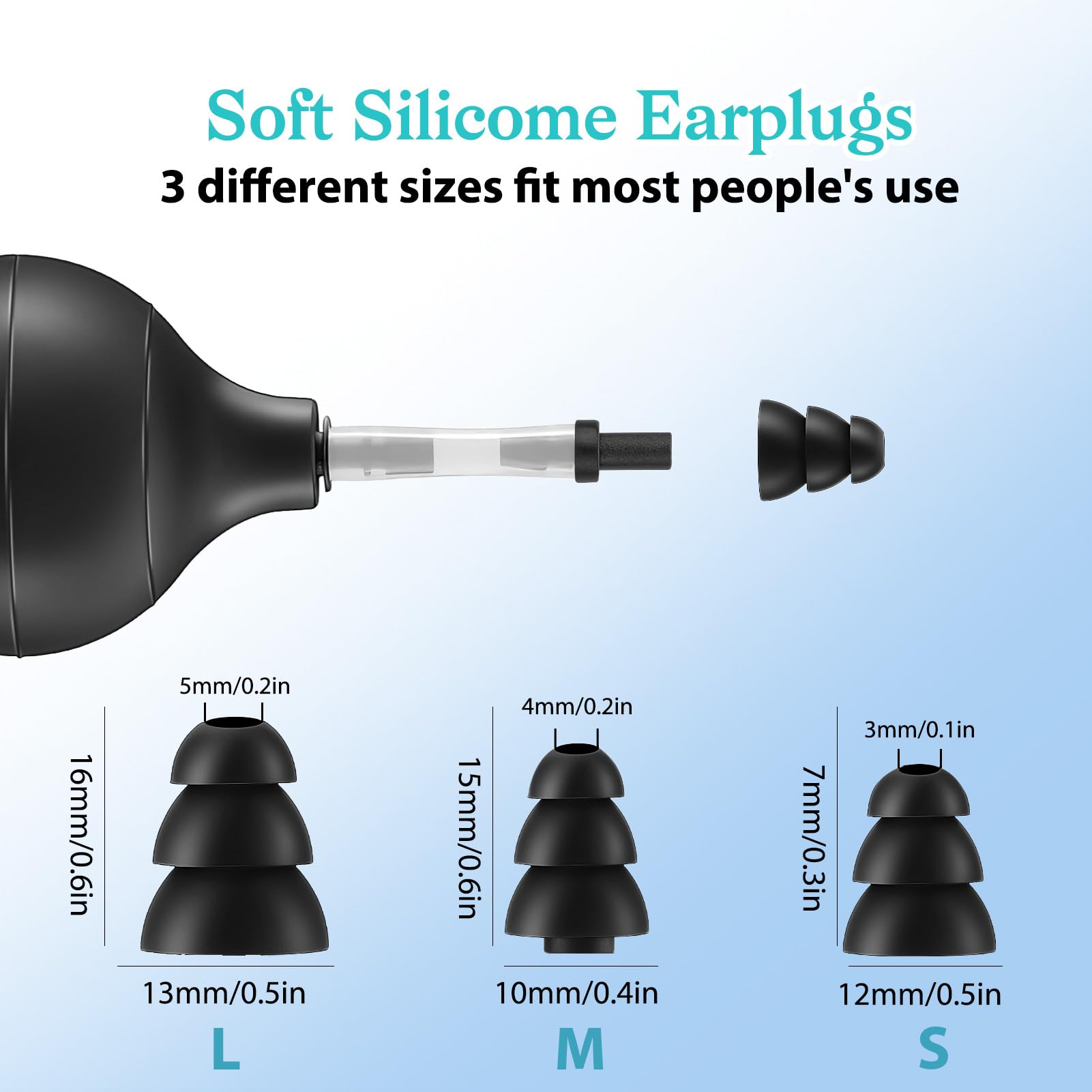 Soft Silicome Earplugs
3 different sizes fit most people's use

5mm/0.2in
16mm/0.6in
13mm/0.5in
L

4mm/0.2in
15mm/0.6in
10mm/0.4in
M

3mm/0.1in
7mm/0.3in
12mm/0.5in
S